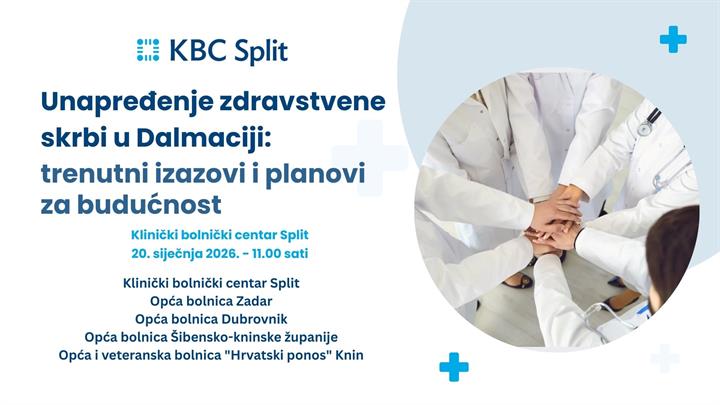 KBC Split

Unapređenje zdravstvene skrbi u Dalmaciji: trenutni izazovi i planovi za budućnost

Klinički bolnički centar Split
20. siječnja 2026. - 11.00 sati

Klinički bolnički centar Split
Opća bolnica Zadar
Opća bolnica Dubrovnik
Opća bolnica Šibensko-kninske županije
Opća i veteranska bolnica "Hrvatski ponos" Knin